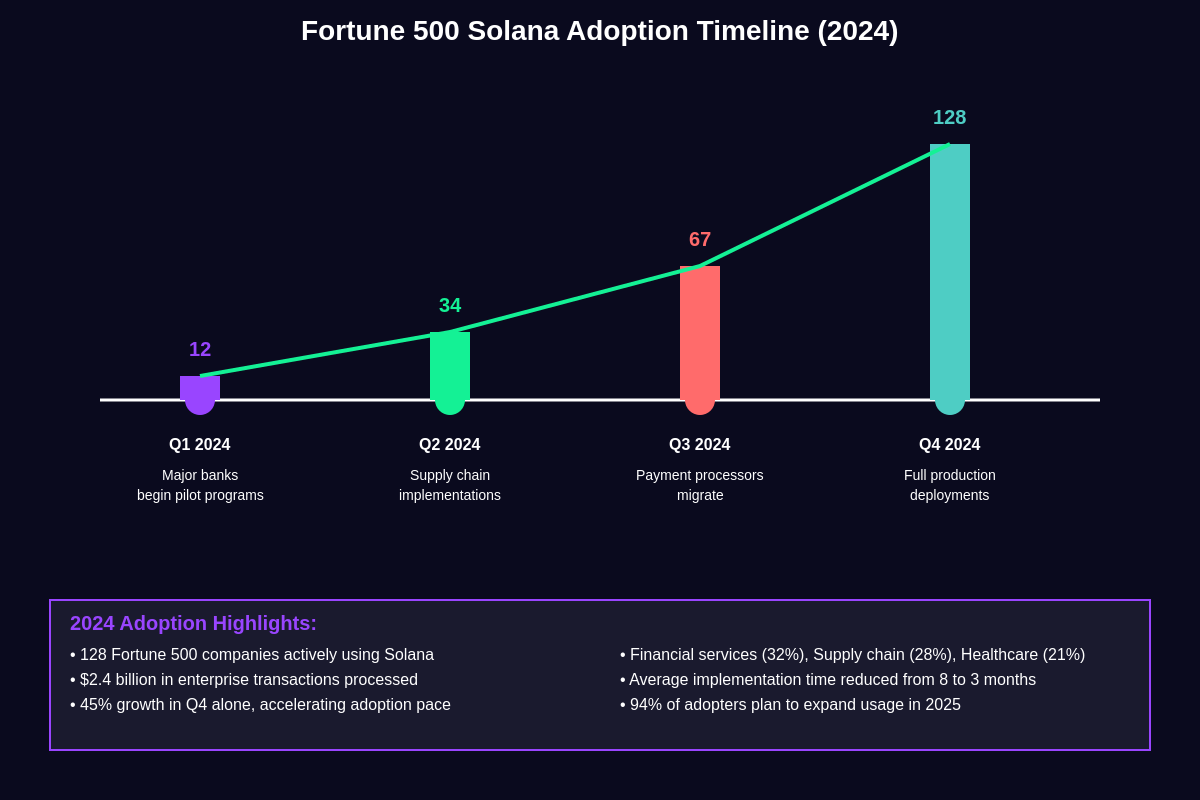 Fortune 500 Solana Adoption Timeline (2024)

12
34
67
128

Q1 2024
Major banks begin pilot programs

Q2 2024
Supply chain implementations

Q3 2024
Payment processors migrate

Q4 2024
Full production deployments

2024 Adoption Highlights:

• 128 Fortune 500 companies actively using Solana
• $2.4 billion in enterprise transactions processed
• 45% growth in Q4 alone, accelerating adoption pace

• Financial services (32%), Supply chain (28%), Healthcare (21%)
• Average implementation time reduced from 8 to 3 months
• 94% of adopters plan to expand usage in 2025